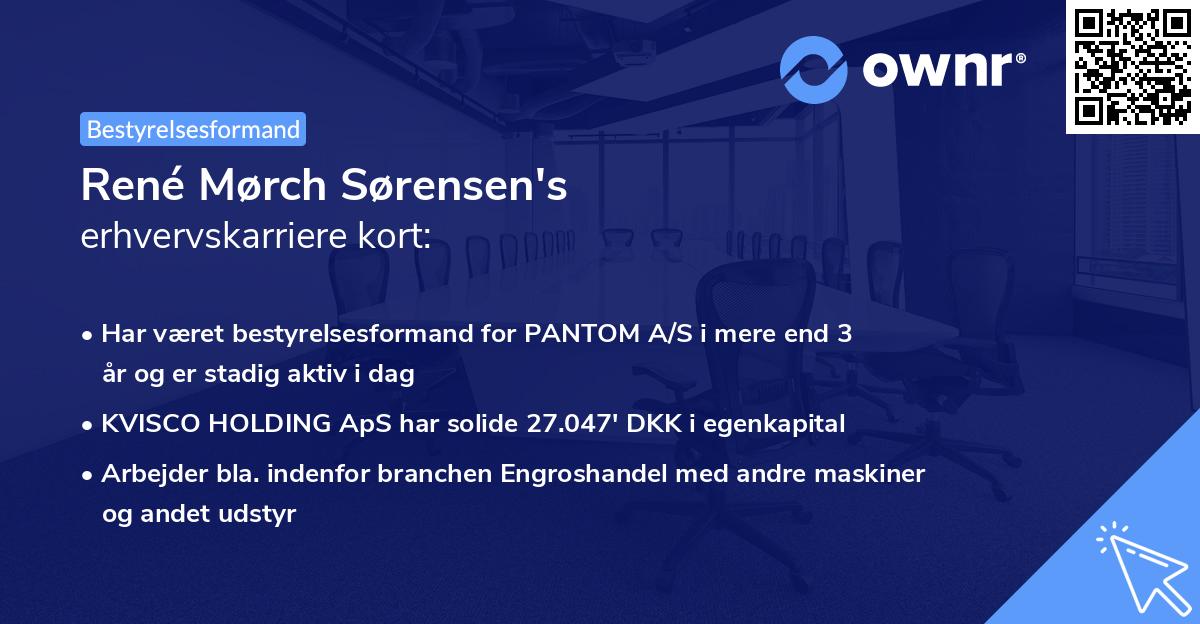 ownr®

Bestyrelsesformand

René Mørch Sørensen's
erhvervskarriere kort:

• Har været bestyrelsesformand for PANTOM A/S i mere end 3 år og er stadig aktiv i dag

• KVISCO HOLDING ApS har solide 27.047' DKK i egenkapital

• Arbejder bla. indenfor branchen Engroshandel med andre maskiner og andet udstyr